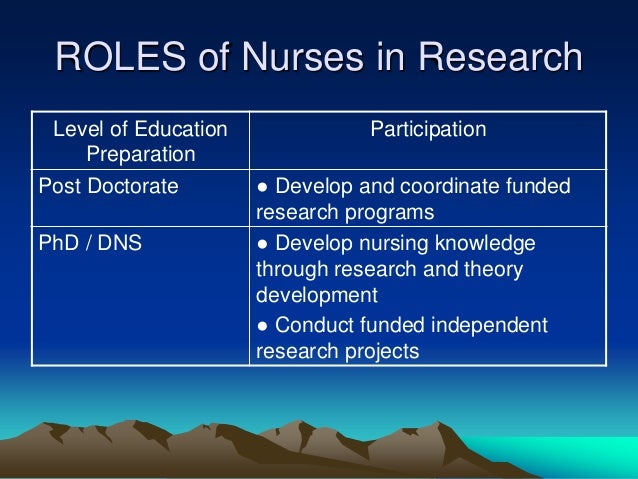 ROLES of Nurses in Research

| Level of Education Preparation | Participation |
|---|---|
| Post Doctorate | ● Develop and coordinate funded research programs |
| PhD / DNS | ● Develop nursing knowledge through research and theory development ● Conduct funded independent research projects |